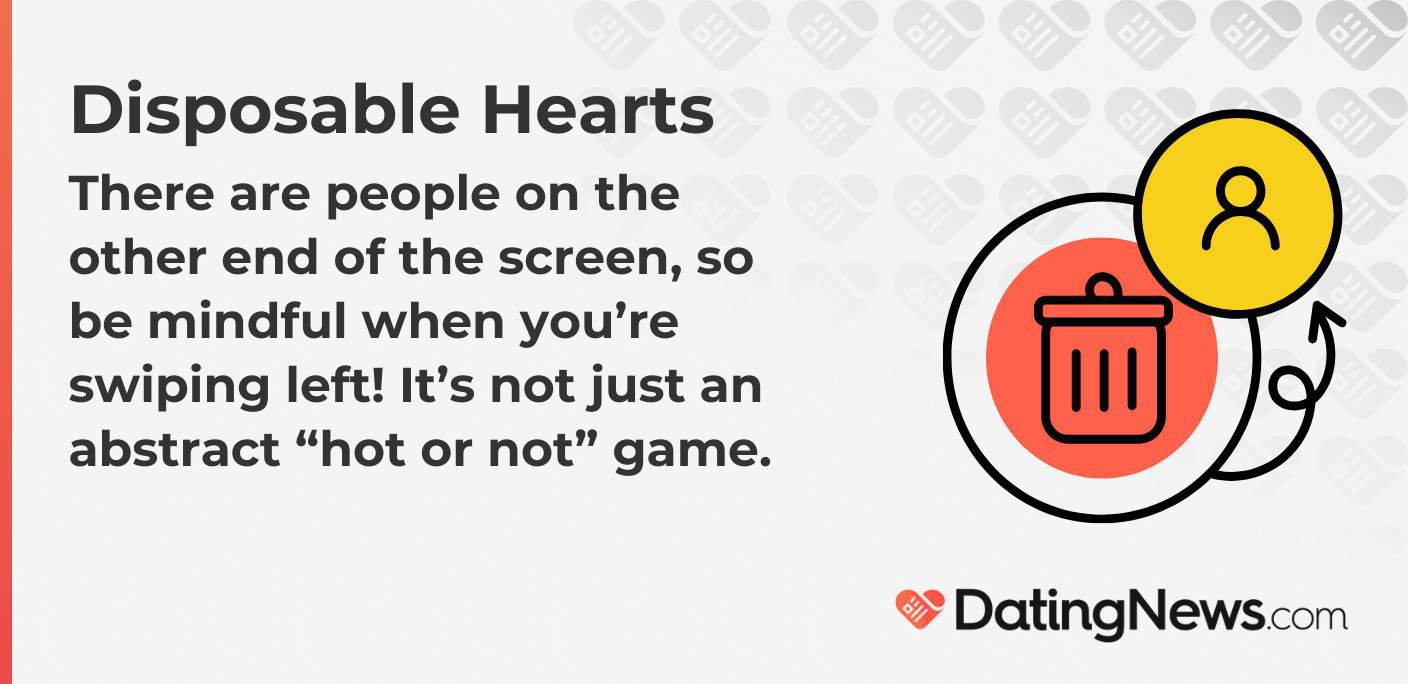 Disposable Hearts

There are people on the other end of the screen, so be mindful when you’re swiping left! It’s not just an abstract “hot or not” game.

DatingNews.com